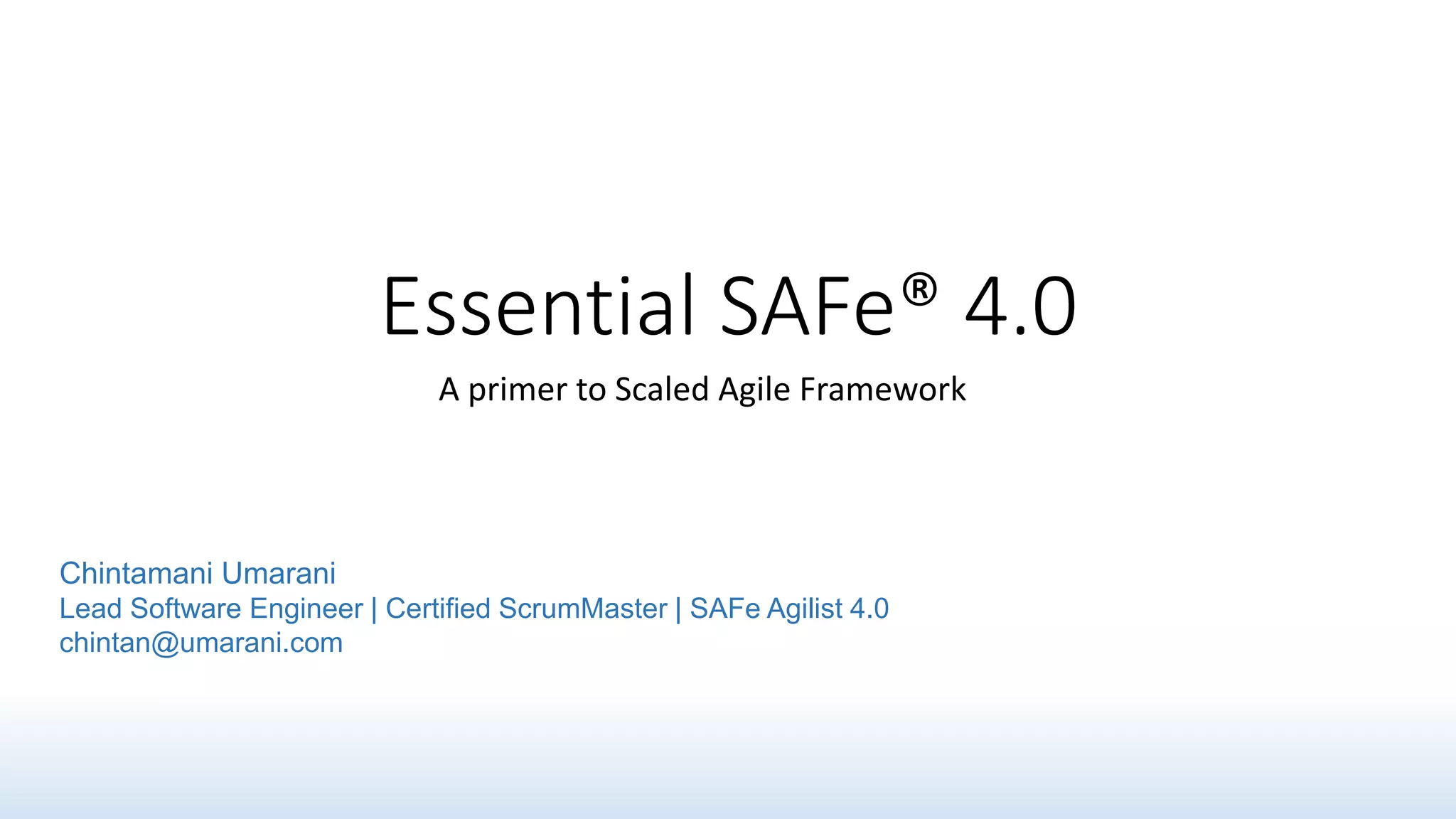 Essential SAFe® 4.0

A primer to Scaled Agile Framework

Chintamani Umarani
Lead Software Engineer | Certified ScrumMaster | SAFe Agilist 4.0
chintan@umarani.com